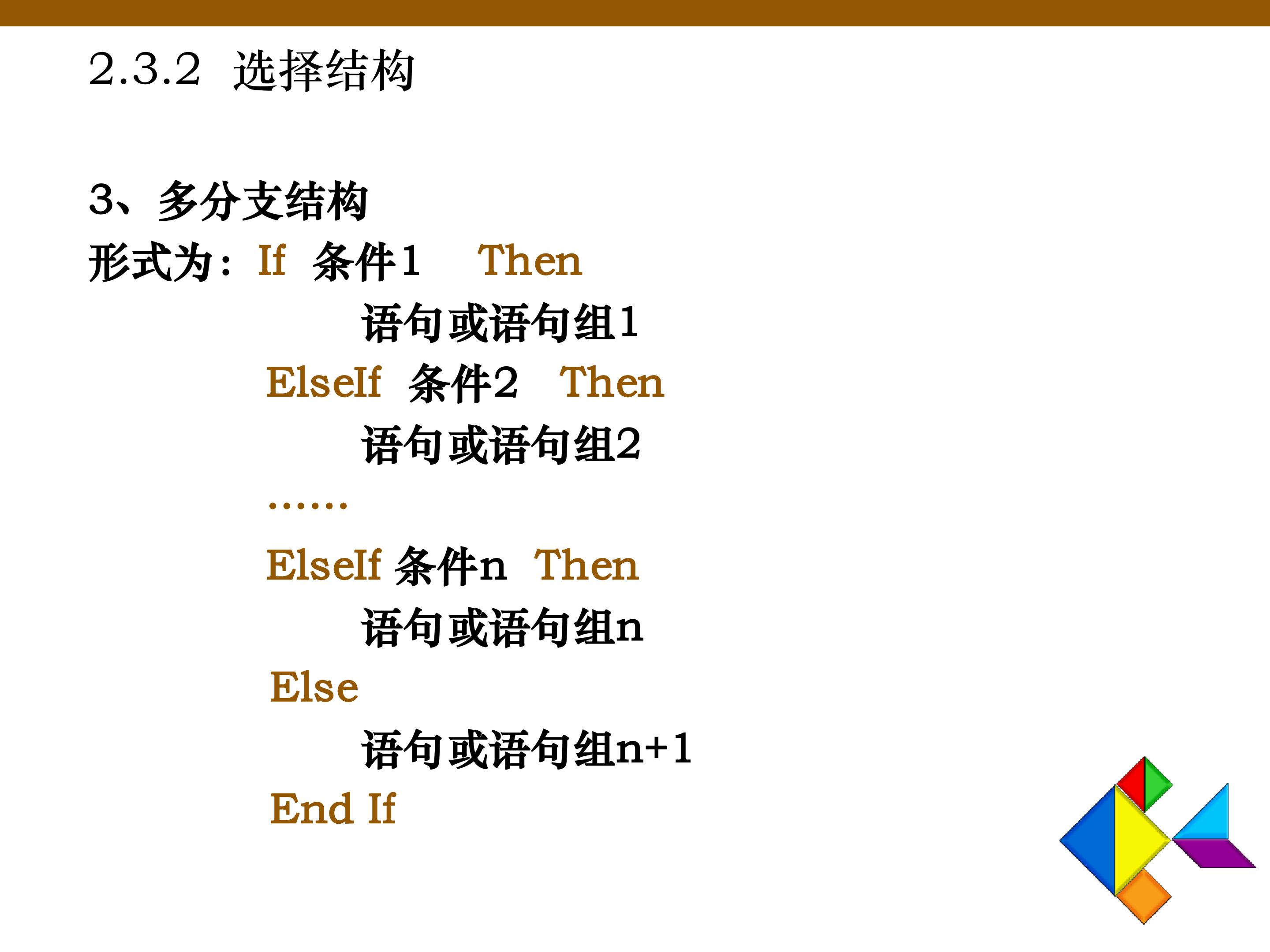 2.3.2 选择结构

3、多分支结构
形式为：If 条件1 Then
语句或语句组1
ElseIf 条件2 Then
语句或语句组2
……
ElseIf 条件n Then
语句或语句组n
Else
语句或语句组n+1
End If